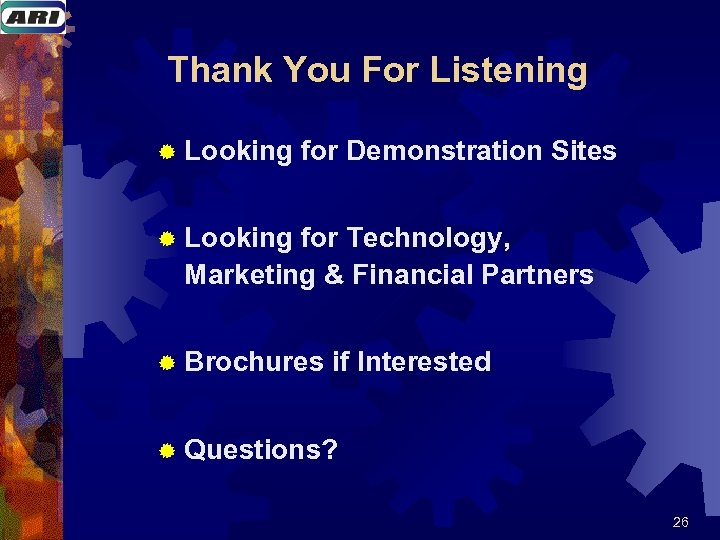 ARI

Thank You For Listening

Looking for Demonstration Sites

Looking for Technology, Marketing & Financial Partners

Brochures if Interested

Questions?

26